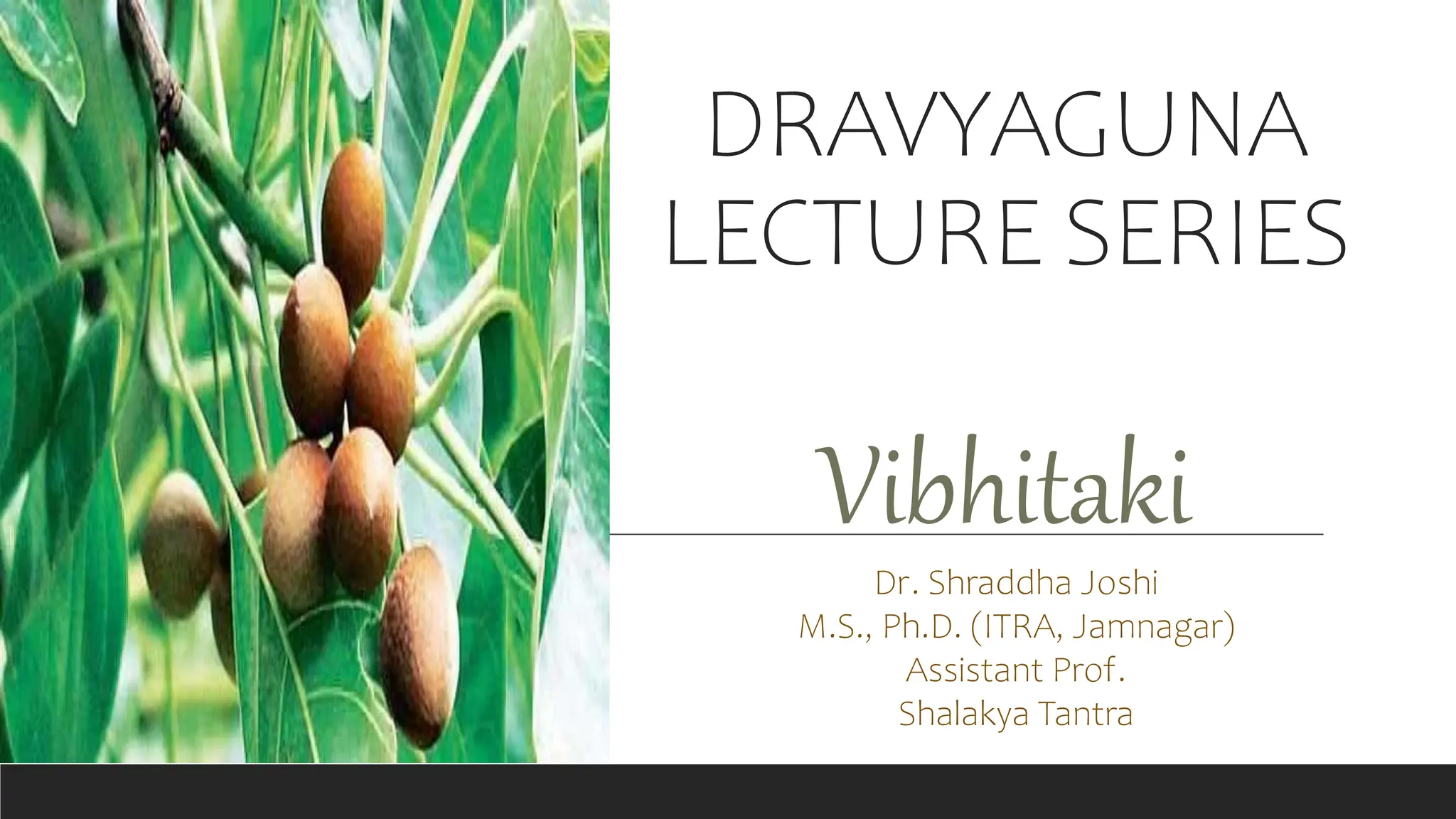 DRAVYAGUNA LECTURE SERIES

Vibhitaki

Dr. Shraddha Joshi
M.S., Ph.D. (ITRA, Jamnagar)
Assistant Prof.
Shalakya Tantra